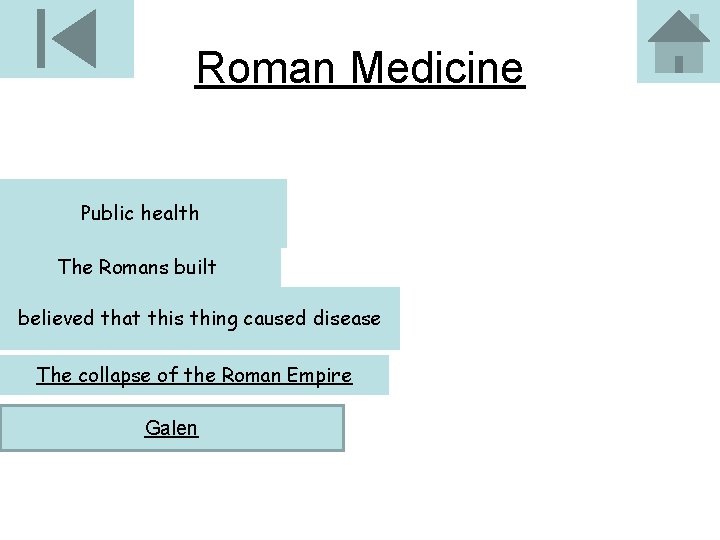 Roman Medicine

Public health

The Romans built

believed that this thing caused disease

The collapse of the Roman Empire

Galen